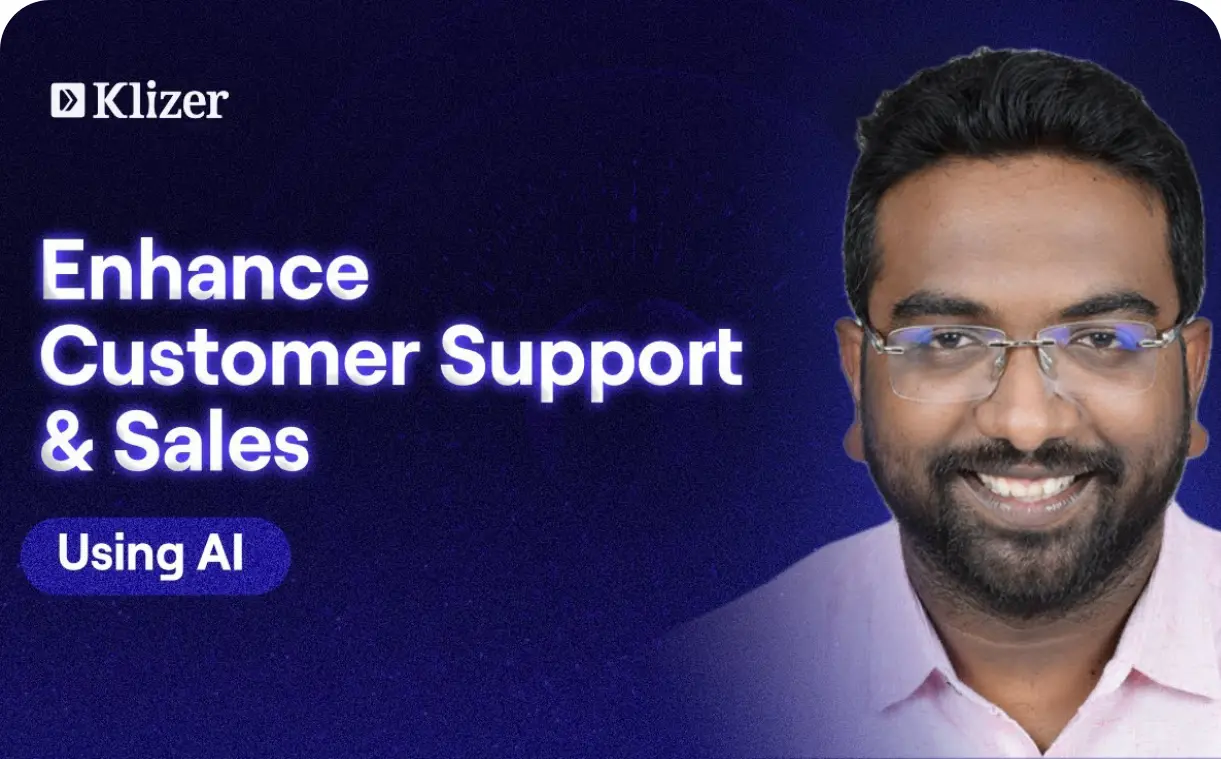 Klizer

Enhance Customer Support & Sales

Using AI